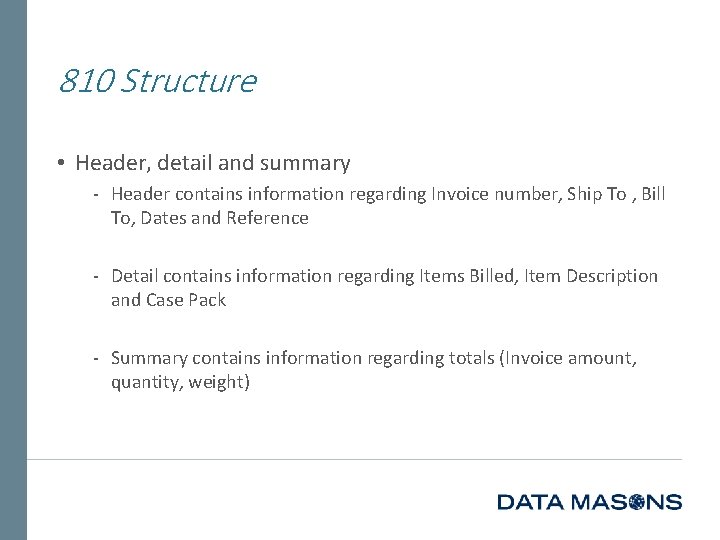 810 Structure

• Header, detail and summary

- Header contains information regarding Invoice number, Ship To , Bill To, Dates and Reference

- Detail contains information regarding Items Billed, Item Description and Case Pack

- Summary contains information regarding totals (Invoice amount, quantity, weight)

DATA MASONS